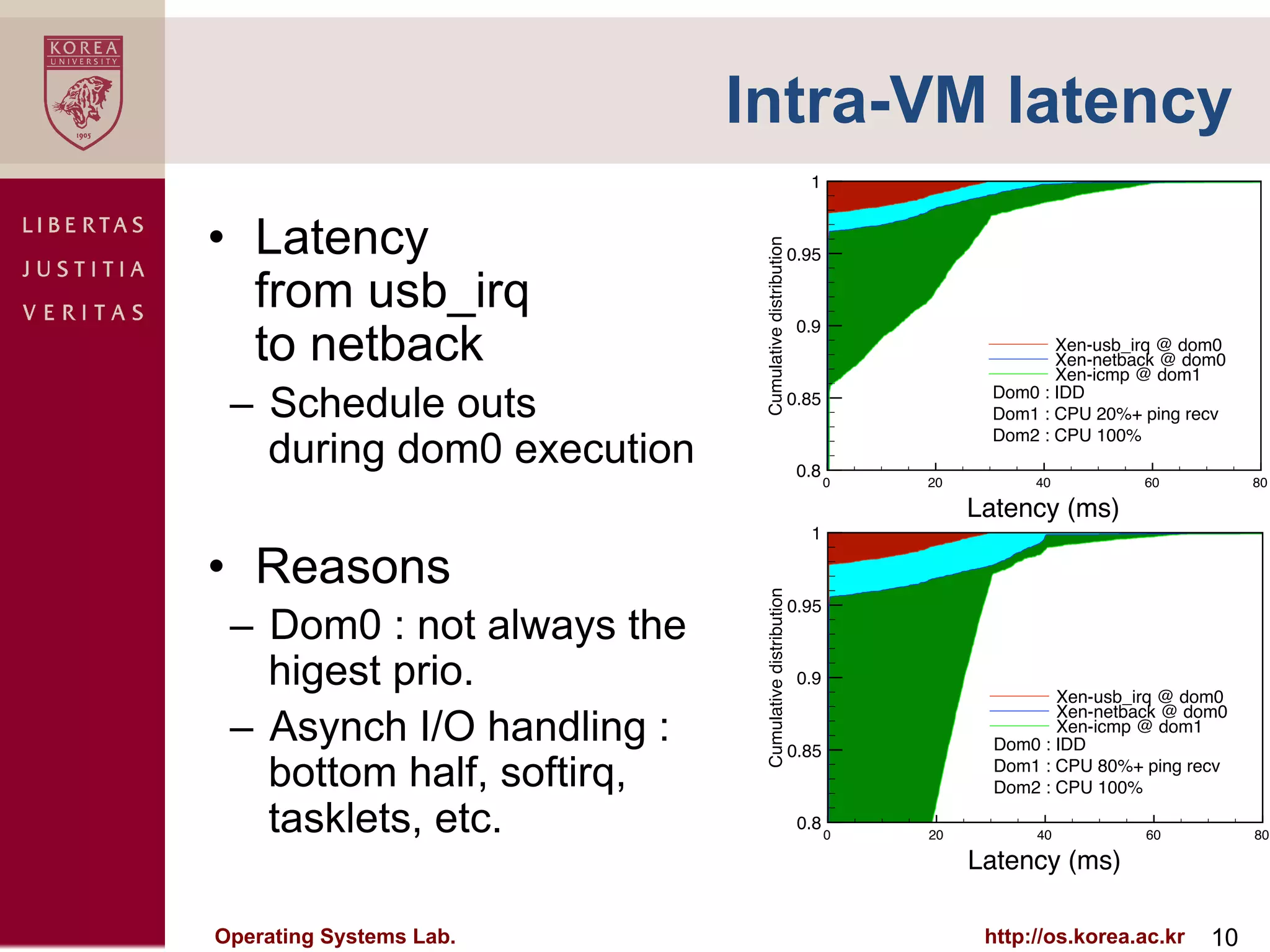 KOREA UNIVERSITY 1905

LIBERTAS
JUSTITIA
VERITAS

Intra-VM latency

• Latency from usb_irq to netback
– Schedule outs during dom0 execution

• Reasons
– Dom0 : not always the higest prio.
– Asynch I/O handling : bottom half, softirq, tasklets, etc.

Cumulative distribution
1
0.95
0.9
0.85
0.8
0 20 40 60 80
Latency (ms)
Xen-usb_irq @ dom0
Xen-netback @ dom0
Xen-icmp @ dom1
Dom0 : IDD
Dom1 : CPU 20%+ ping recv
Dom2 : CPU 100%

Cumulative distribution
1
0.95
0.9
0.85
0.8
0 20 40 60 80
Latency (ms)
Xen-usb_irq @ dom0
Xen-netback @ dom0
Xen-icmp @ dom1
Dom0 : IDD
Dom1 : CPU 80%+ ping recv
Dom2 : CPU 100%

Operating Systems Lab.
http://os.korea.ac.kr 10